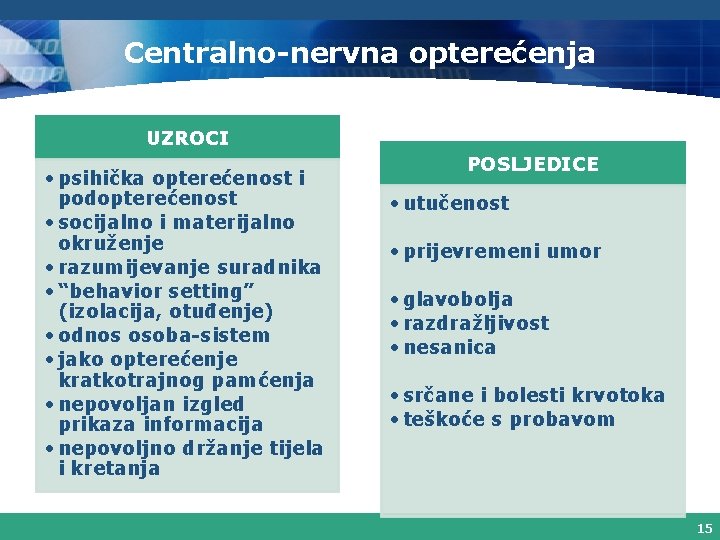 Centralno-nervna opterećenja

UZROCI

• psihička opterećenost i podopterećenost
• socijalno i materijalno okruženje
• razumijevanje suradnika
• “behavior setting” (izolacija, otuđenje)
• odnos osoba-sistem
• jako opterećenje kratkotrajnog pamćenja
• nepovoljan izgled prikaza informacija
• nepovoljno držanje tijela i kretanja

POSLJEDICE

• utučenost

• prijevremeni umor

• glavobolja
• razdražljivost
• nesanica

• srčane i bolesti krvotoka
• teškoće s probavom

15